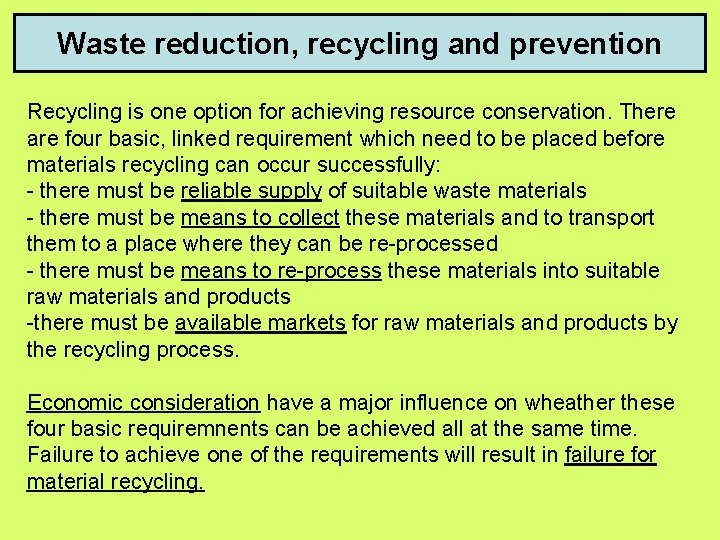 Waste reduction, recycling and prevention

Recycling is one option for achieving resource conservation. There are four basic, linked requirement which need to be placed before materials recycling can occur successfully:
- there must be reliable supply of suitable waste materials
- there must be means to collect these materials and to transport them to a place where they can be re-processed
- there must be means to re-process these materials into suitable raw materials and products
-there must be available markets for raw materials and products by the recycling process.

Economic consideration have a major influence on wheather these four basic requiremnents can be achieved all at the same time. Failure to achieve one of the requirements will result in failure for material recycling.